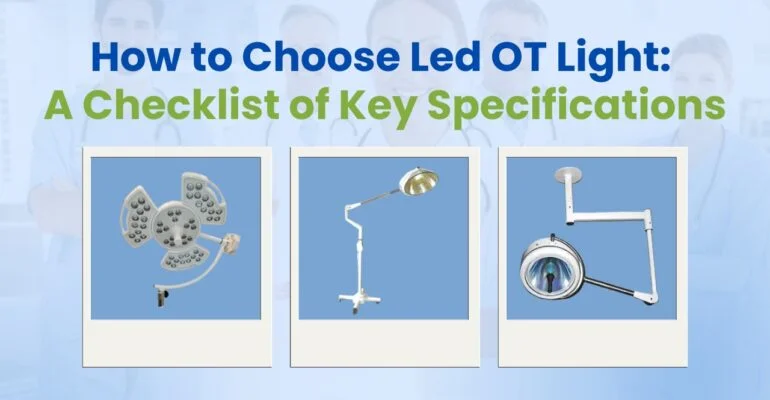 How to Choose Led OT Light:
A Checklist of Key Specifications